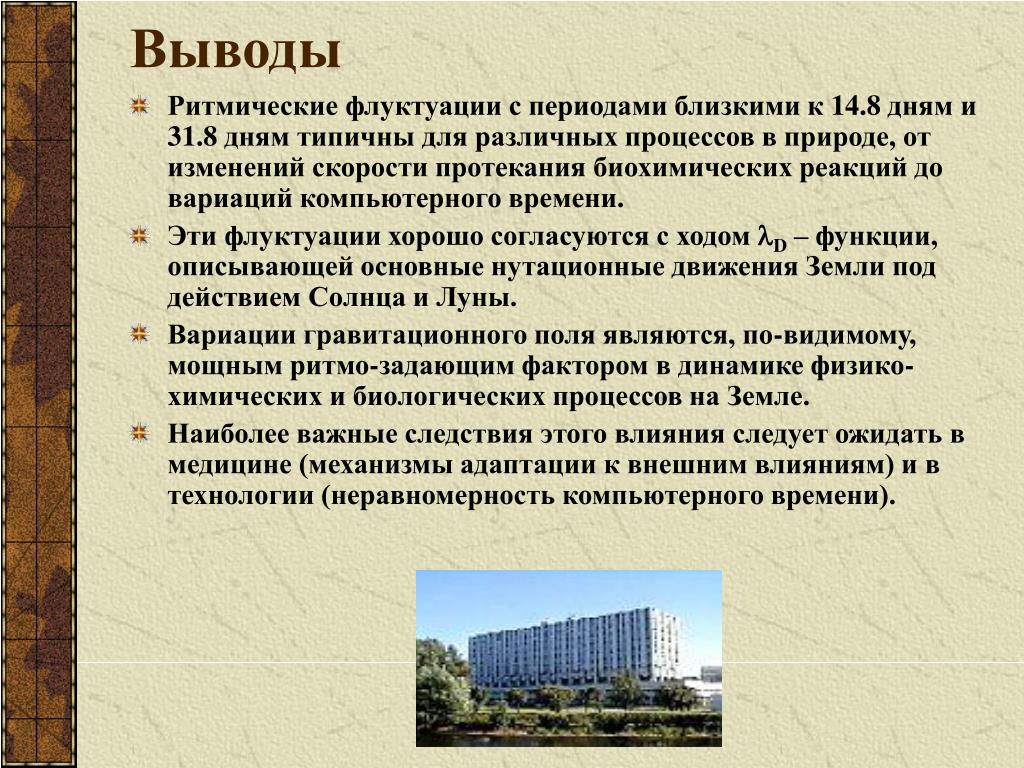 Выводы

Ритмические флуктуации с периодами близкими к 14.8 дням и 31.8 дням типичны для различных процессов в природе, от изменений скорости протекания биохимических реакций до вариаций компьютерного времени.

Эти флуктуации хорошо согласуются с ходом $\lambda_D$ – функции, описывающей основные нутационные движения Земли под действием Солнца и Луны.

Вариации гравитационного поля являются, по-видимому, мощным ритмо-задающим фактором в динамике физико-химических и биологических процессов на Земле.

Наиболее важные следствия этого влияния следует ожидать в медицине (механизмы адаптации к внешним влияниям) и в технологии (неравномерность компьютерного времени).